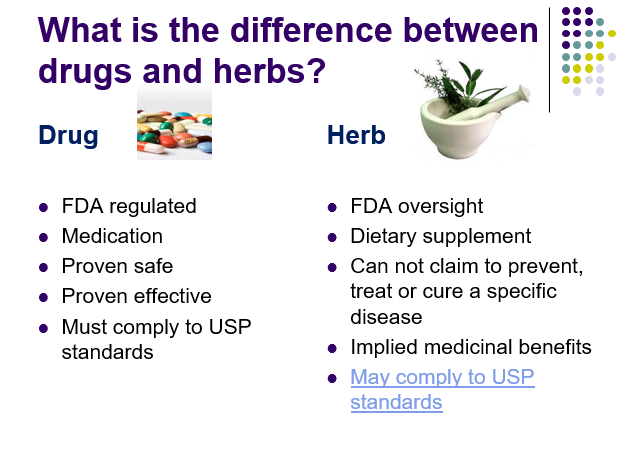 What is the difference between drugs and herbs?

Drug

- FDA regulated
- Medication
- Proven safe
- Proven effective
- Must comply to USP standards

Herb

- FDA oversight
- Dietary supplement
- Can not claim to prevent, treat or cure a specific disease
- Implied medicinal benefits
- May comply to USP standards